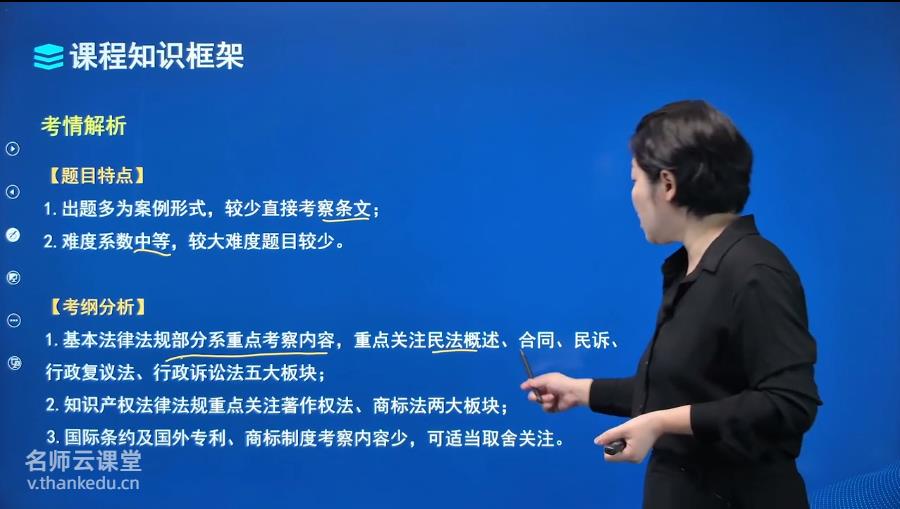 课程知识框架

考情解析

【题目特点】
1. 出题多为案例形式，较少直接考察条文；
2. 难度系数中等，较大难度题目较少。

【考纲分析】
1. 基本法律法规部分系重点考察内容，重点关注民法概述、合同、民诉、行政复议法、行政诉讼法五大板块；
2. 知识产权法律法规重点关注著作权法、商标法两大板块；
3. 国际条约及国外专利、商标制度考察内容少，可适当取舍关注。

名师云课堂
v.thankedu.cn